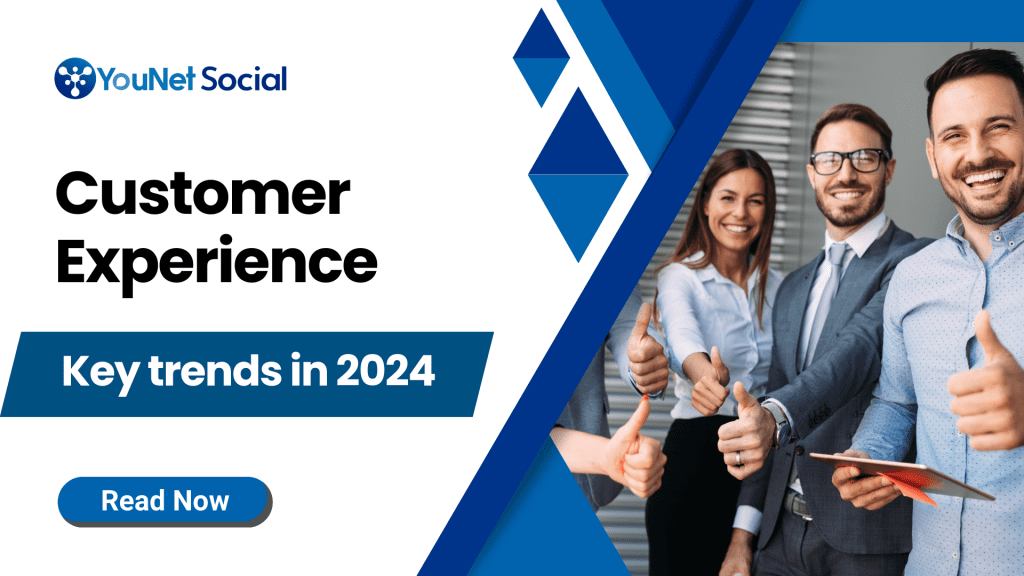 YouNet Social

Customer Experience

Key trends in 2024

Read Now